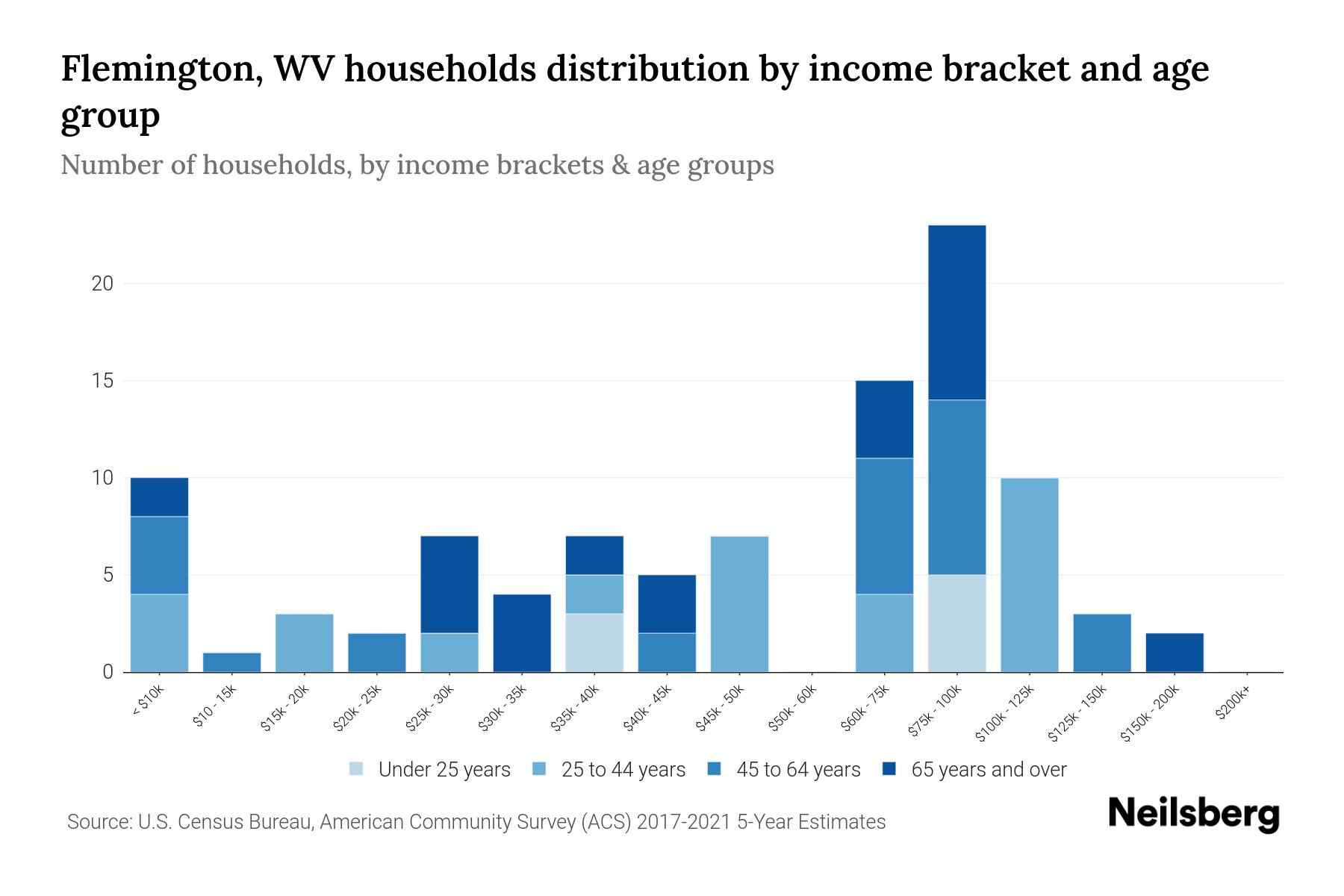 Flemington, WV households distribution by income bracket and age group

Number of households, by income brackets & age groups

20
15
10
5
0

< $10k
$10 - 15k
$15k - 20k
$20k - 25k
$25k - 30k
$30k - 35k
$35k - 40k
$40k - 45k
$45k - 50k
$50k - 60k
$60k - 75k
$75k - 100k
$100k - 125k
$125k - 150k
$150k - 200k
$200k+

Under 25 years
25 to 44 years
45 to 64 years
65 years and over

Source: U.S. Census Bureau, American Community Survey (ACS) 2017-2021 5-Year Estimates

Neilsberg